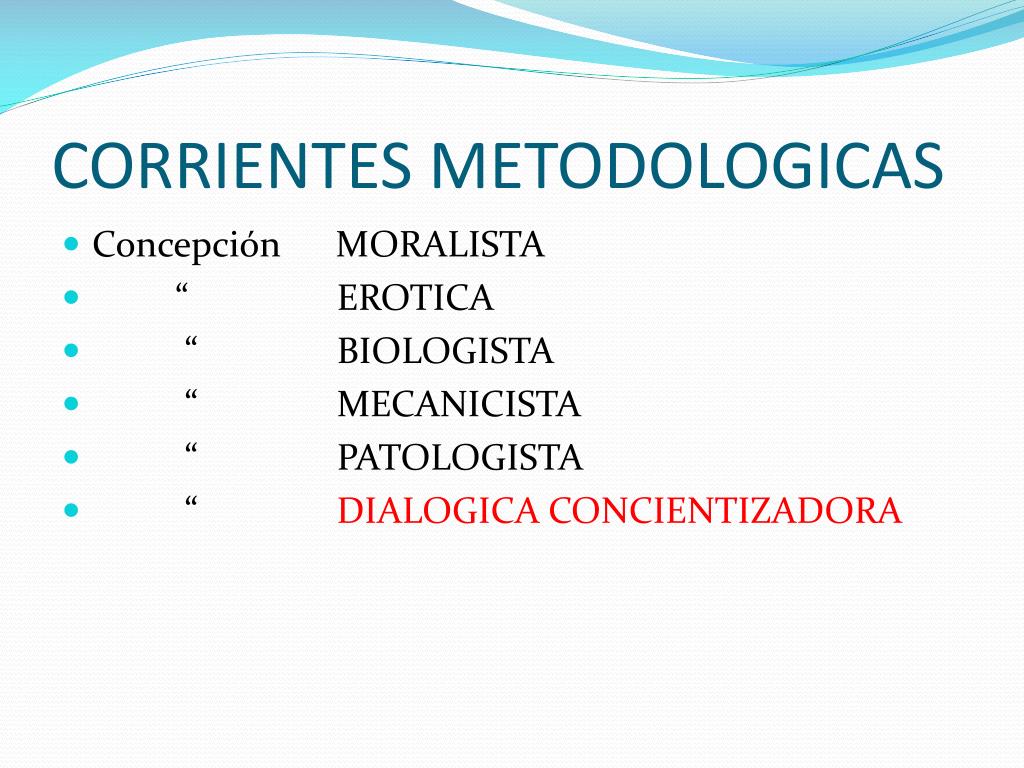 CORRIENTES METODOLOGICAS

- Concepción MORALISTA
- “ EROTICA
- “ BIOLOGISTA
- “ MECANICISTA
- “ PATOLOGISTA
- “ DIALOGICA CONCIENTIZADORA